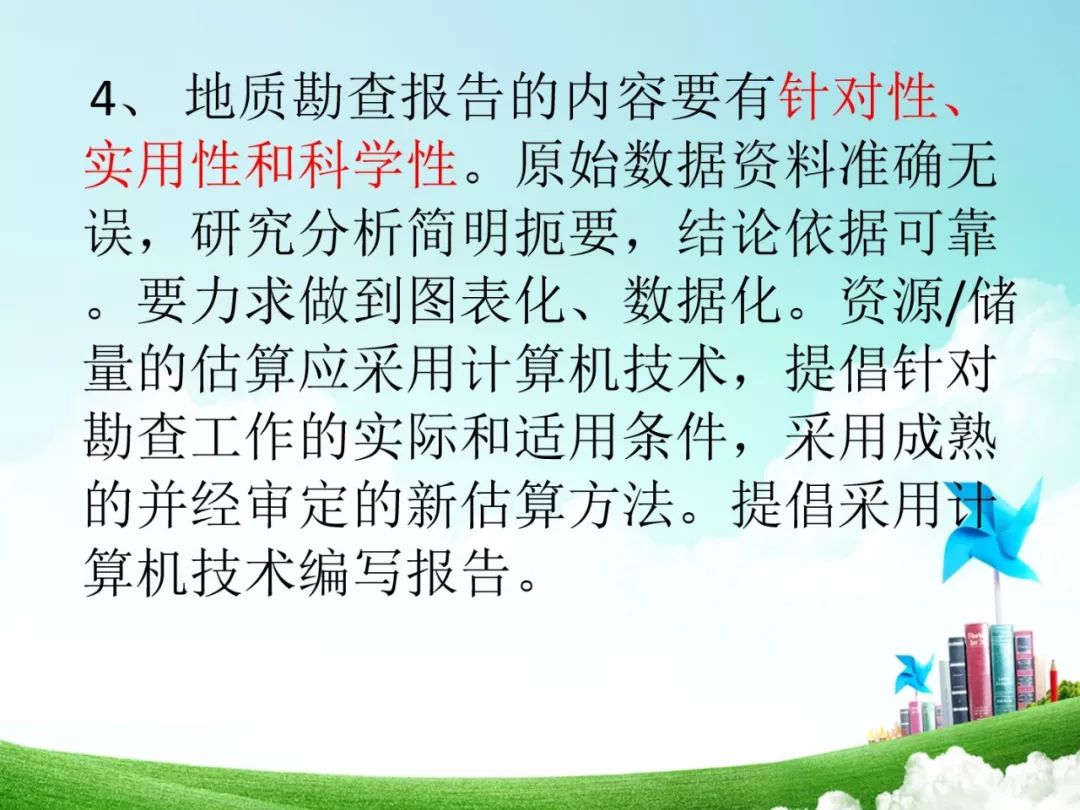 4、 地质勘查报告的内容要有针对性、实用性和科学性。原始数据资料准确无误，研究分析简明扼要，结论依据可靠。要力求做到图表化、数据化。资源/储量的估算应采用计算机技术，提倡针对勘查工作的实际和适用条件，采用成熟的并经审定的新估算方法。提倡采用计算机技术编写报告。